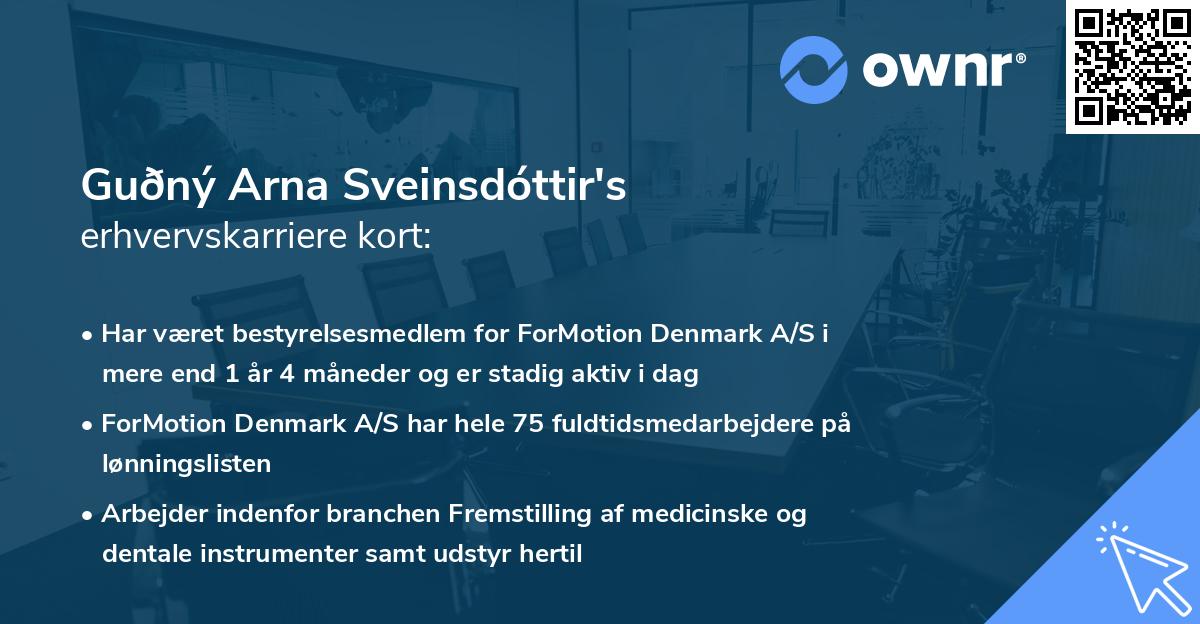 ownr®

Guðný Arna Sveinsdóttir's
erhvervskarriere kort:

• Har været bestyrelsesmedlem for ForMotion Denmark A/S i mere end 1 år 4 måneder og er stadig aktiv i dag

• ForMotion Denmark A/S har hele 75 fuldtidsmedarbejdere på lønningslisten

• Arbejder indenfor branchen Fremstilling af medicinske og dentale instrumenter samt udstyr hertil